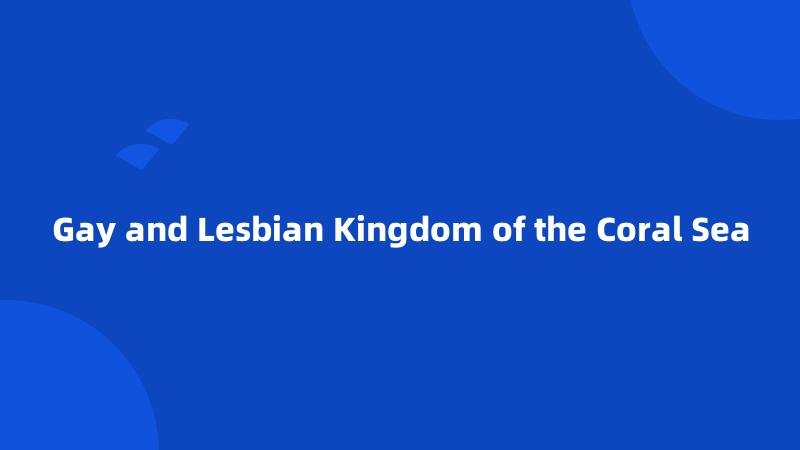 Gay and Lesbian Kingdom of the Coral Sea